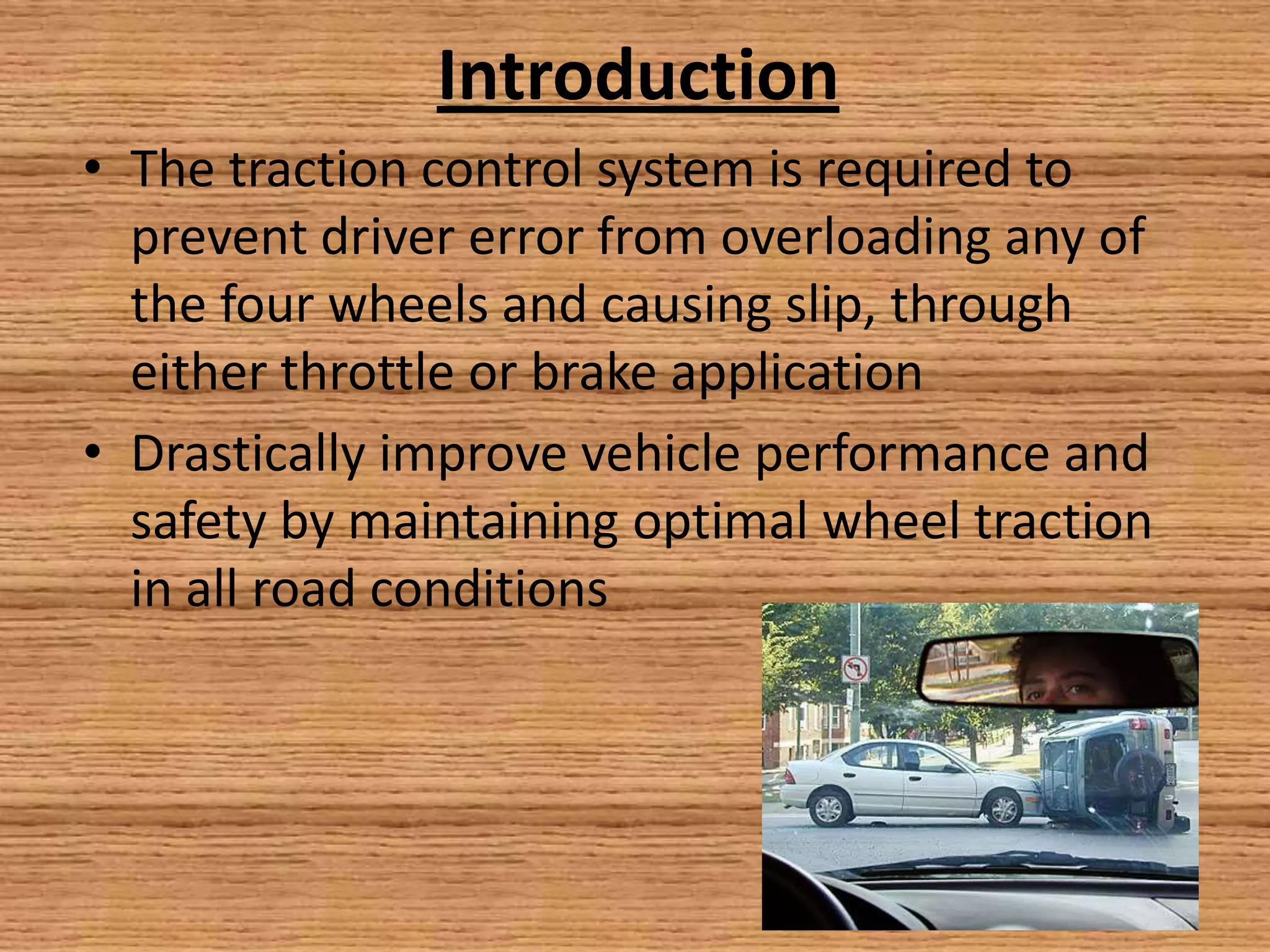 Introduction

• The traction control system is required to prevent driver error from overloading any of the four wheels and causing slip, through either throttle or brake application

• Drastically improve vehicle performance and safety by maintaining optimal wheel traction in all road conditions